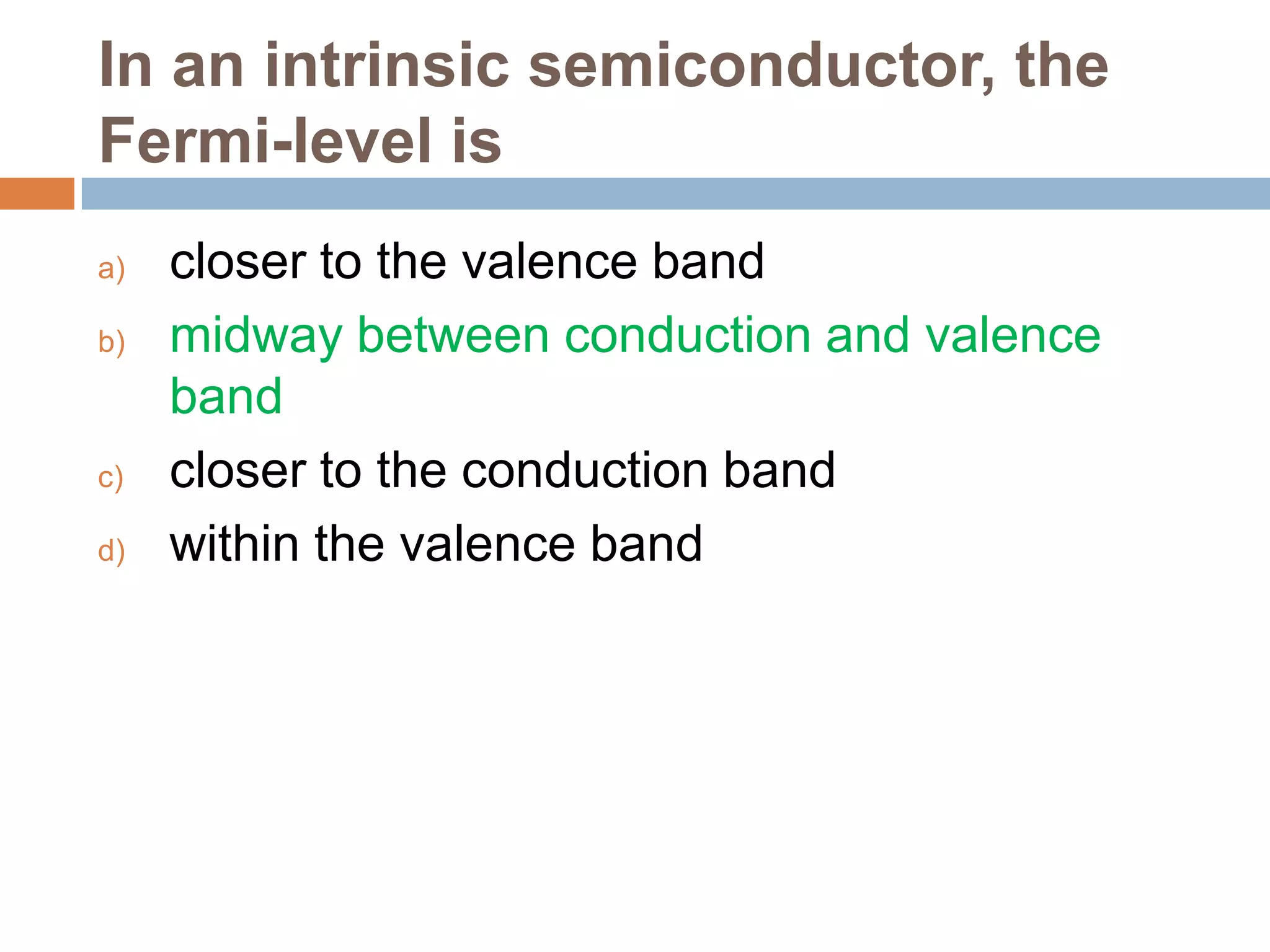 In an intrinsic semiconductor, the Fermi-level is

a) closer to the valence band
b) midway between conduction and valence band
c) closer to the conduction band
d) within the valence band